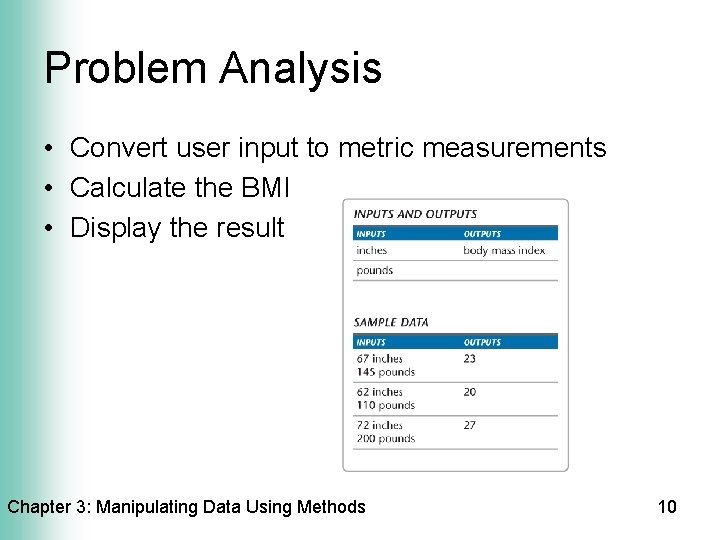 Problem Analysis

• Convert user input to metric measurements
• Calculate the BMI
• Display the result

INPUTS AND OUTPUTS

| INPUTS | OUTPUTS |
|---|---|
| inches | body mass index |
| pounds | |

SAMPLE DATA

| INPUTS | OUTPUTS |
|---|---|
| 67 inches 145 pounds | 23 |
| 62 inches 110 pounds | 20 |
| 72 inches 200 pounds | 27 |

Chapter 3: Manipulating Data Using Methods

10